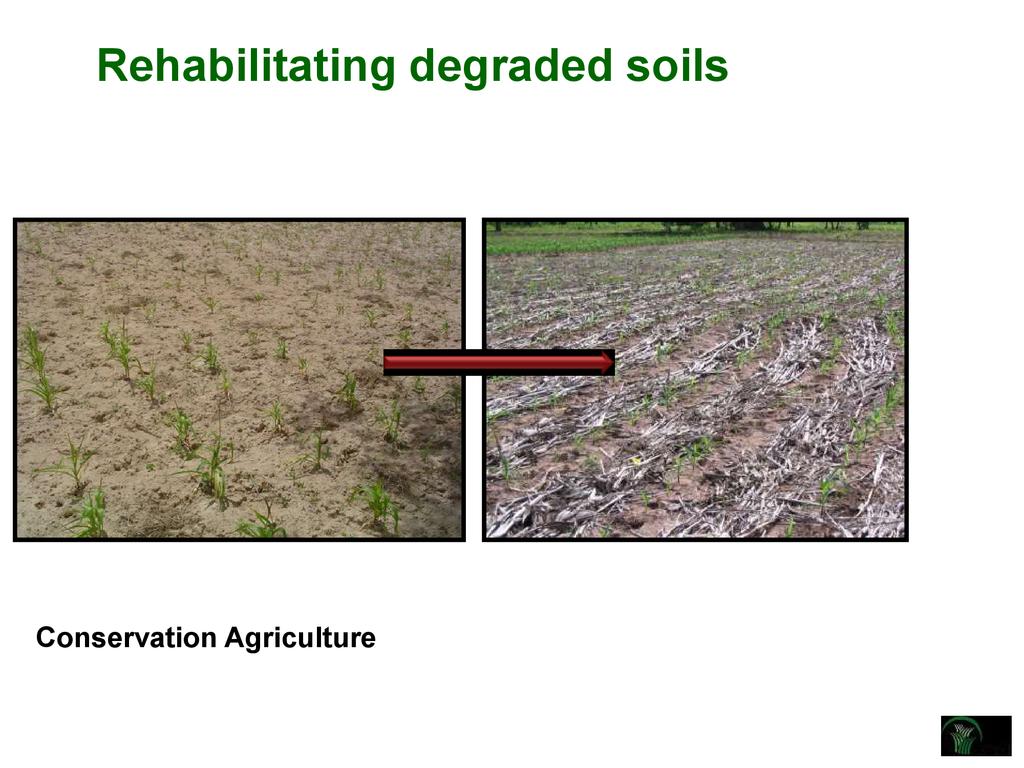 Rehabilitating degraded soils

Conservation Agriculture